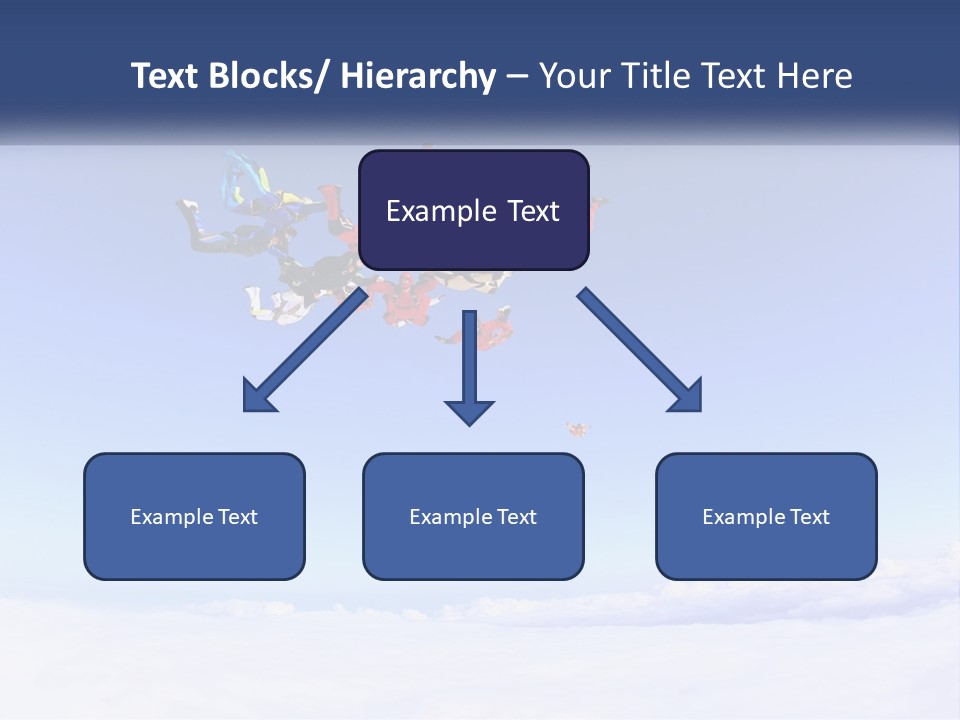 Text Blocks/ Hierarchy – Your Title Text Here

Example Text

Example Text

Example Text

Example Text